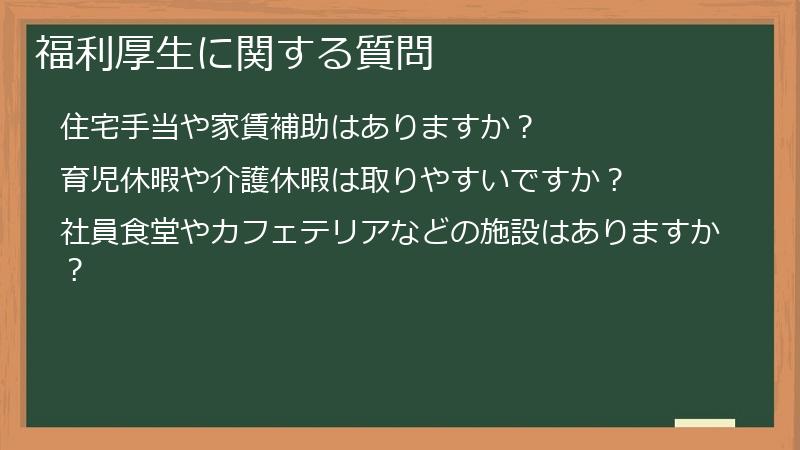 福利厚生に関する質問

住宅手当や家賃補助はありますか？

育児休暇や介護休暇は取りやすいですか？

社員食堂やカフェテリアなどの施設はありますか？